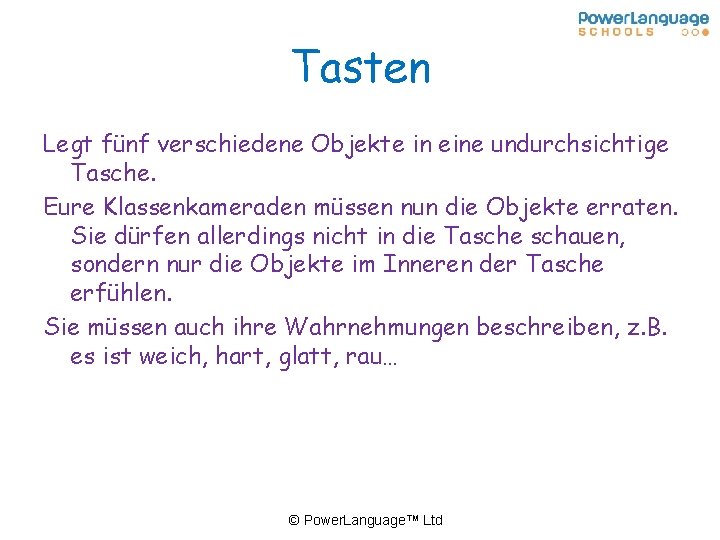 PowerLanguage
SCHOOLS

Tasten

Legt fünf verschiedene Objekte in eine undurchsichtige Tasche.

Eure Klassenkameraden müssen nun die Objekte erraten. Sie dürfen allerdings nicht in die Tasche schauen, sondern nur die Objekte im Inneren der Tasche erfühlen.

Sie müssen auch ihre Wahrnehmungen beschreiben, z.B. es ist weich, hart, glatt, rau…

© PowerLanguage™ Ltd